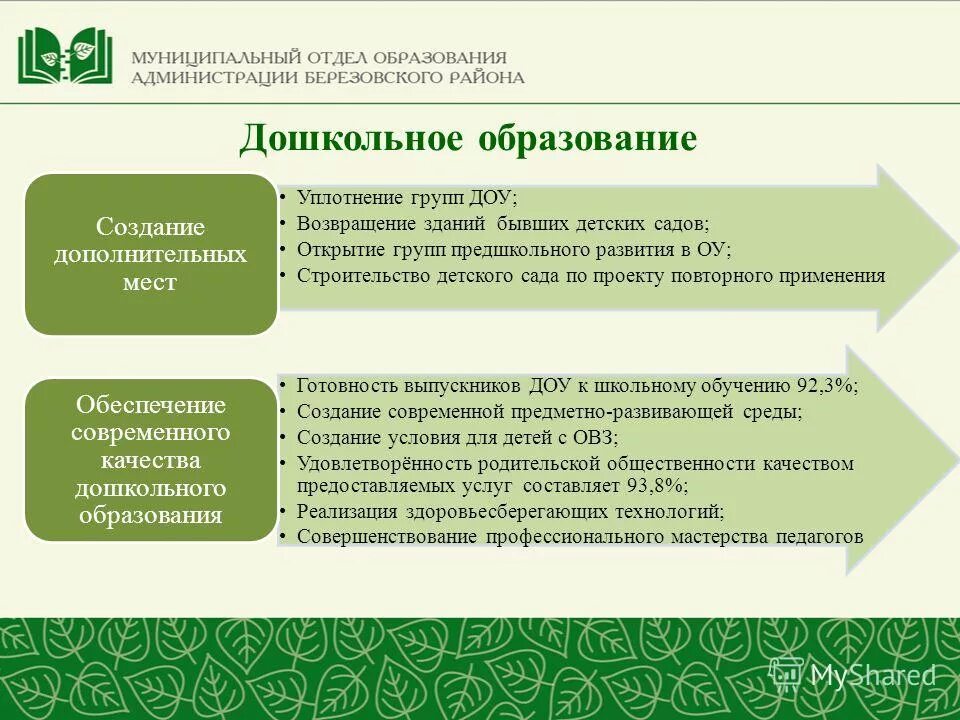 МУНИЦИПАЛЬНЫЙ ОТДЕЛ ОБРАЗОВАНИЯ
АДМИНИСТРАЦИИ БЕРЕЗОВСКОГО РАЙОНА

Дошкольное образование

Создание дополнительных мест

• Уплотнение групп ДОУ;
• Возвращение зданий бывших детских садов;
• Открытие групп предшкольного развития в ОУ;
• Строительство детского сада по проекту повторного применения

Обеспечение современного качества дошкольного образования

• Готовность выпускников ДОУ к школьному обучению 92,3%;
• Создание современной предметно-развивающей среды;
• Создание условия для детей с ОВЗ;
• Удовлетворённость родительской общественности качеством предоставляемых услуг составляет 93,8%;
• Реализация здоровьесберегающих технологий;
• Совершенствование профессионального мастерства педагогов

MyShared